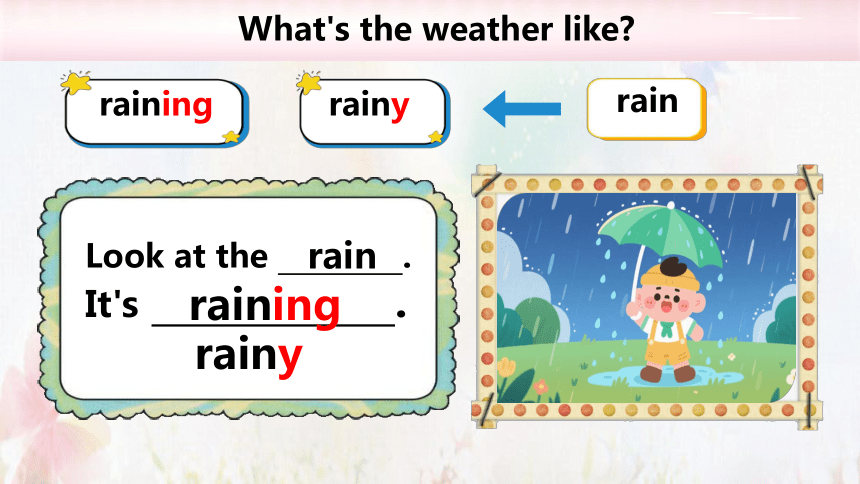 What's the weather like?

raining

rainy

rain

Look at the rain.
It's raining.
rainy